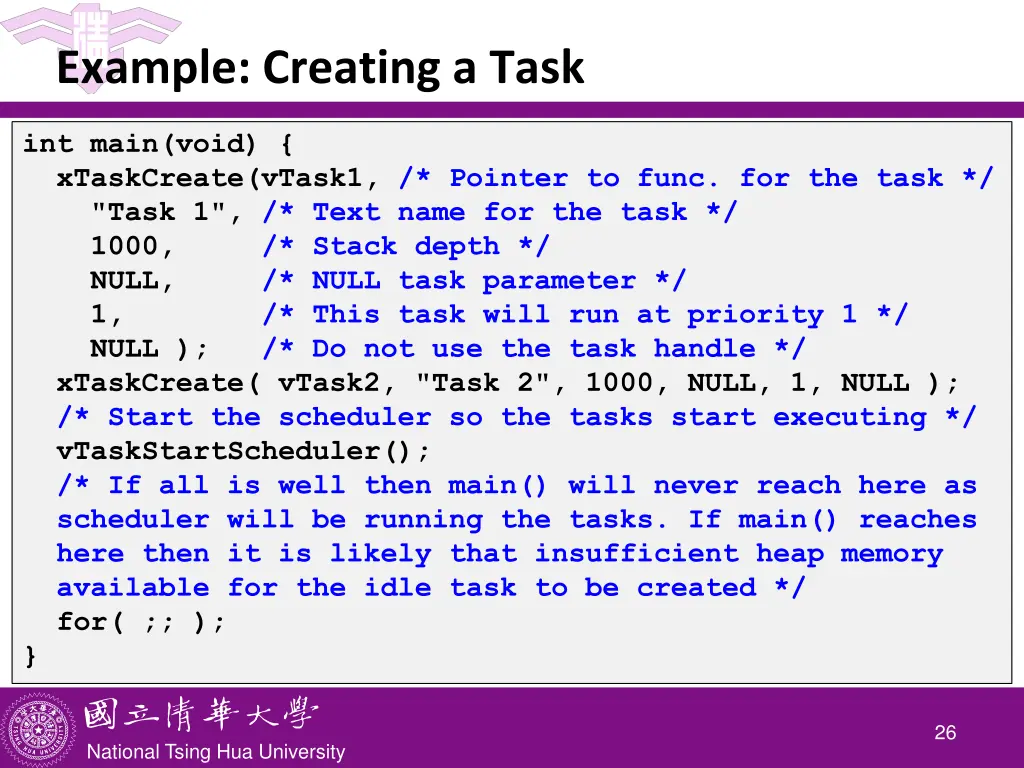 Example: Creating a Task

int main(void) {
  xTaskCreate(vTask1, /* Pointer to func. for the task */
    "Task 1", /* Text name for the task */
    1000,     /* Stack depth */
    NULL,     /* NULL task parameter */
    1,        /* This task will run at priority 1 */
    NULL );   /* Do not use the task handle */
  xTaskCreate( vTask2, "Task 2", 1000, NULL, 1, NULL );
  /* Start the scheduler so the tasks start executing */
  vTaskStartScheduler();
  /* If all is well then main() will never reach here as scheduler will be running the tasks. If main() reaches here then it is likely that insufficient heap memory available for the idle task to be created */
  for( ;; );
}

國立清華大學
National Tsing Hua University

26